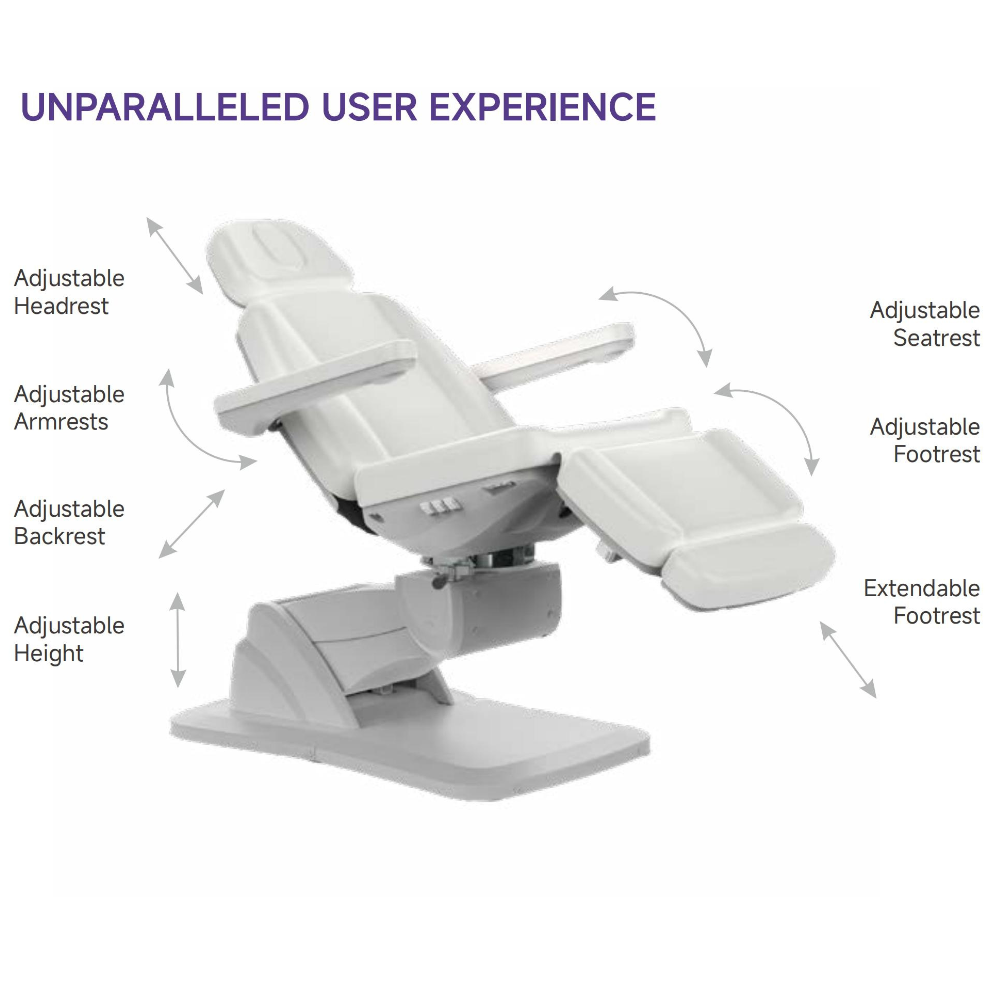 UNPARALLELED USER EXPERIENCE

Adjustable Headrest

Adjustable Armrests

Adjustable Backrest

Adjustable Height

Adjustable Seatrest

Adjustable Footrest

Extendable Footrest